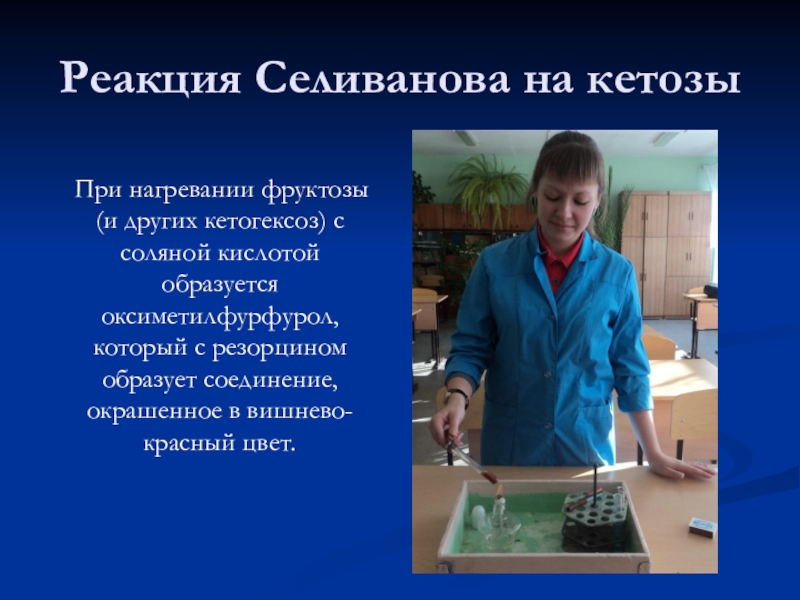 Реакция Селиванова на кетозы

При нагревании фруктозы (и других кетогексоз) с соляной кислотой образуется оксиметилфурфурол, который с резорцином образует соединение, окрашенное в вишнево-красный цвет.